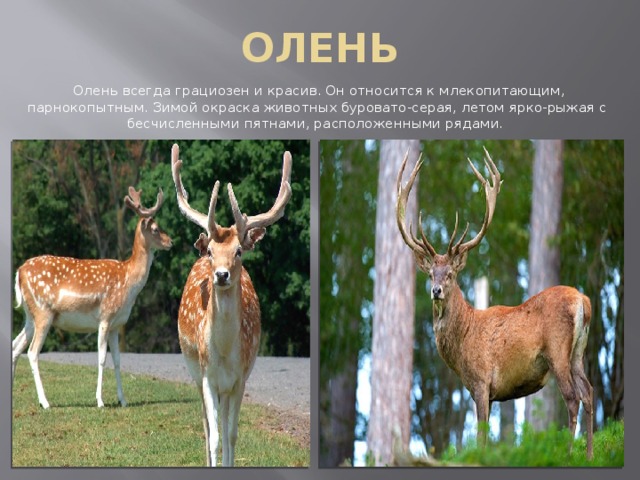 ОЛЕНЬ

Олень всегда грациозен и красив. Он относится к млекопитающим, парнокопытным. Зимой окраска животных буровато-серая, летом ярко-рыжая с бесчисленными пятнами, расположенными рядами.